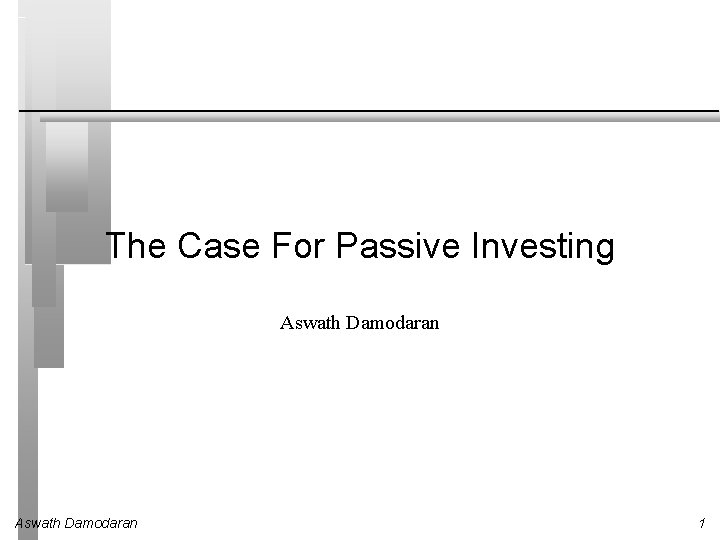 The Case For Passive Investing

Aswath Damodaran

Aswath Damodaran

1